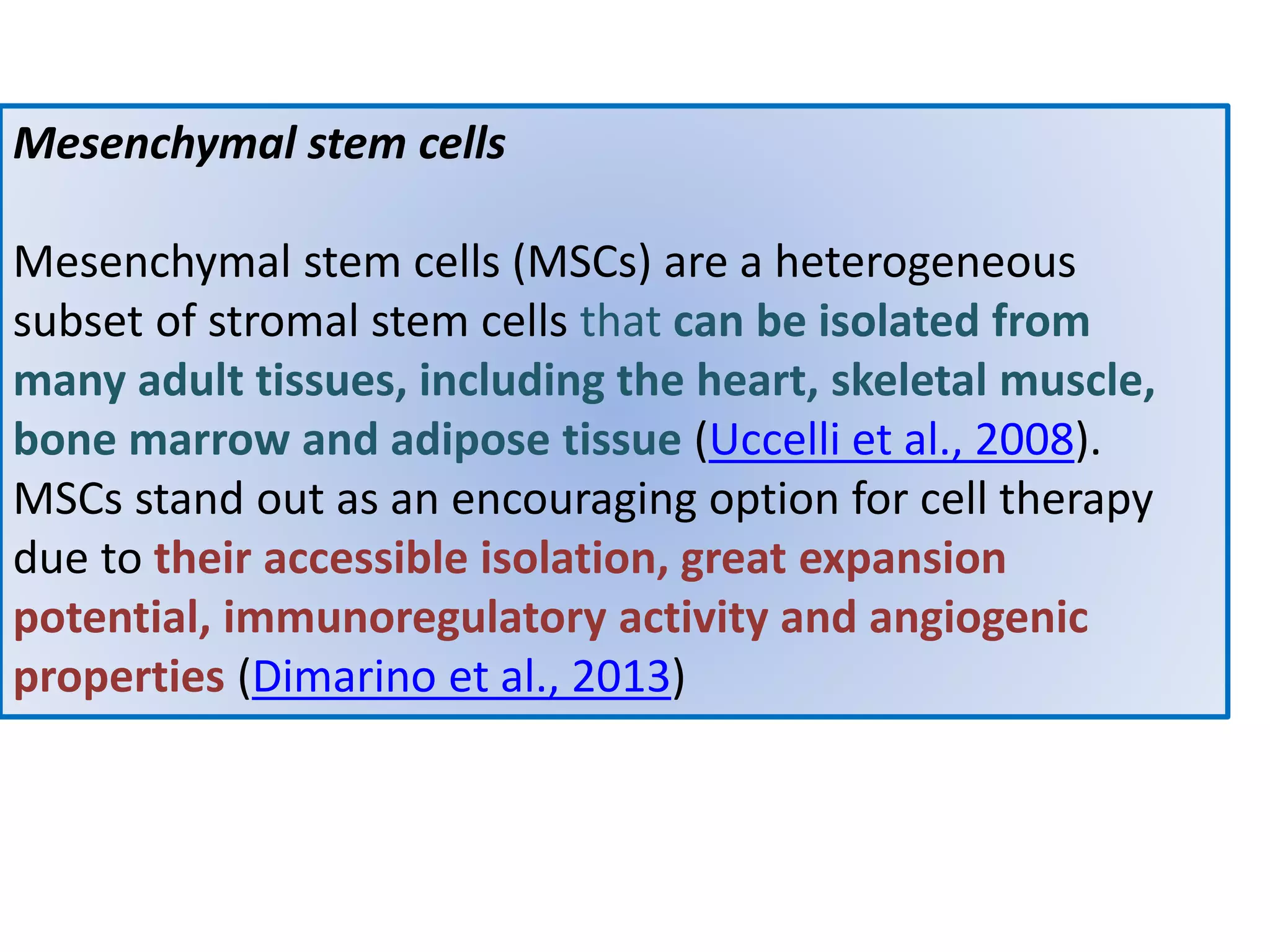 Mesenchymal stem cells

Mesenchymal stem cells (MSCs) are a heterogeneous subset of stromal stem cells that can be isolated from many adult tissues, including the heart, skeletal muscle, bone marrow and adipose tissue (Uccelli et al., 2008). MSCs stand out as an encouraging option for cell therapy due to their accessible isolation, great expansion potential, immunoregulatory activity and angiogenic properties (Dimarino et al., 2013)